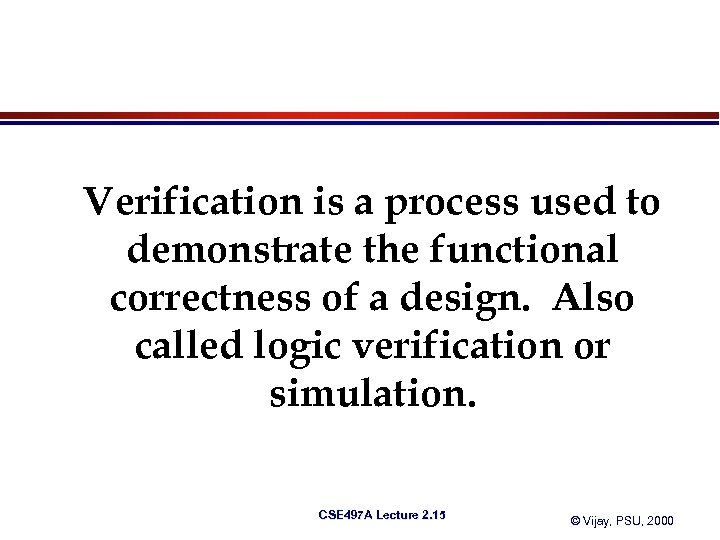 Verification is a process used to demonstrate the functional correctness of a design. Also called logic verification or simulation.

CSE497A Lecture 2.15

© Vijay, PSU, 2000